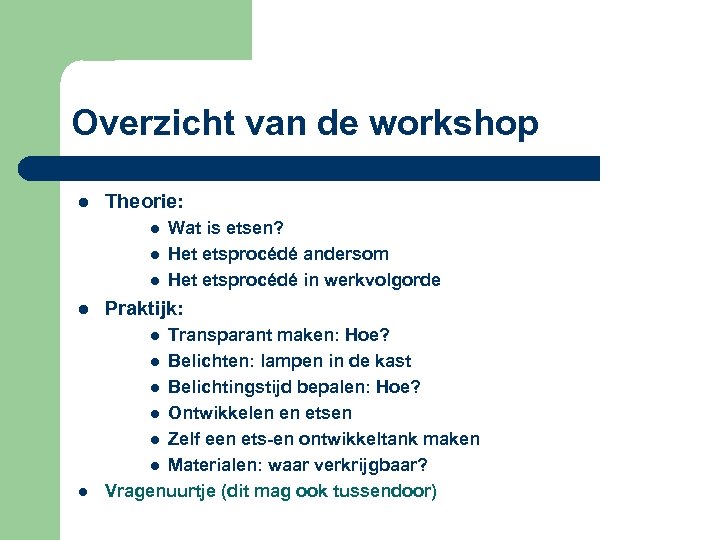 Overzicht van de workshop

- Theorie:
  - Wat is etsen?
  - Het etsprocédé andersom
  - Het etsprocédé in werkvolgorde
- Praktijk:
  - Transparant maken: Hoe?
  - Belichten: lampen in de kast
  - Belichtingstijd bepalen: Hoe?
  - Ontwikkelen en etsen
  - Zelf een ets-en ontwikkeltank maken
  - Materialen: waar verkrijgbaar?
- Vragenuurtje (dit mag ook tussendoor)